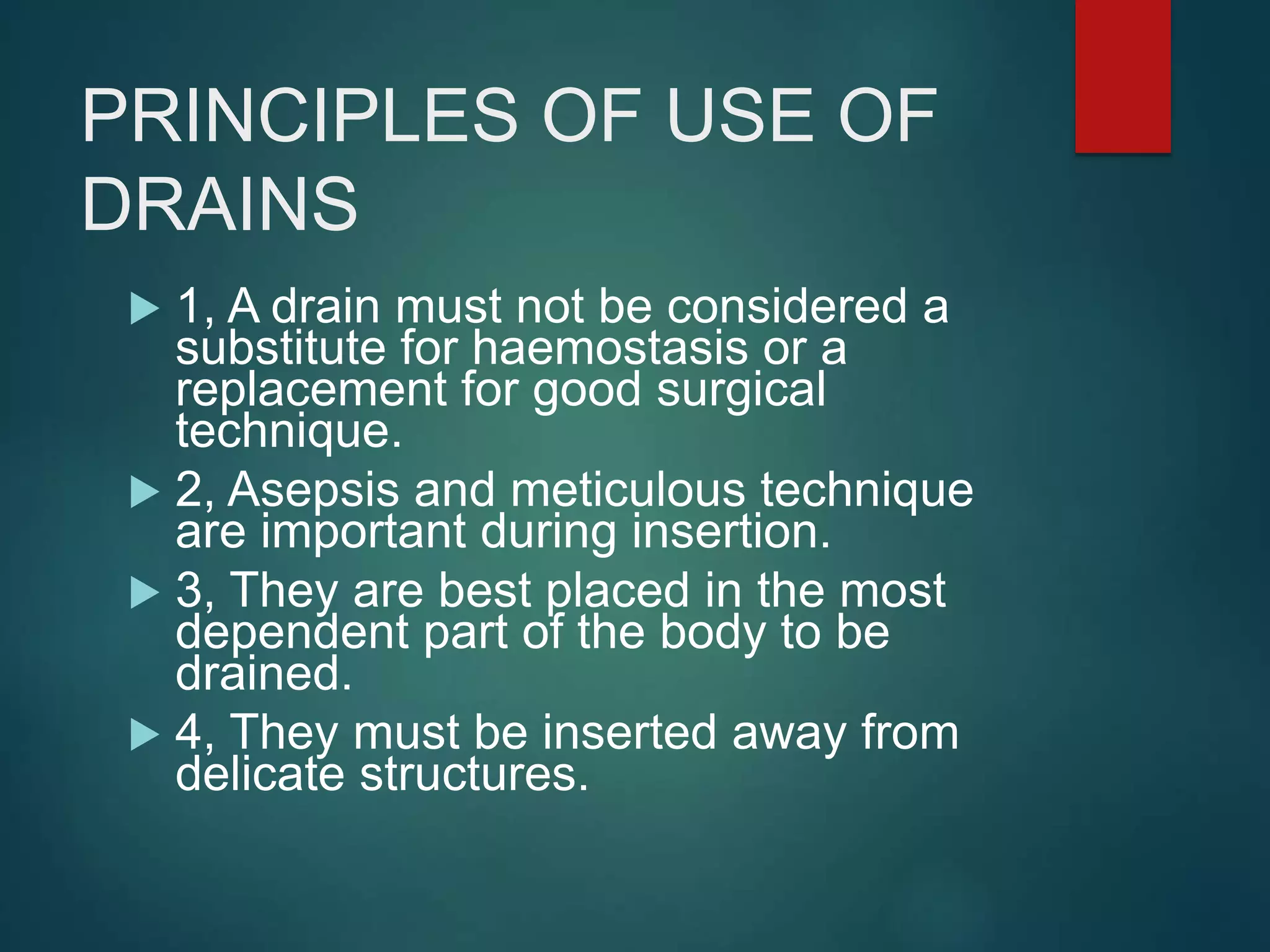 PRINCIPLES OF USE OF DRAINS

1, A drain must not be considered a substitute for haemostasis or a replacement for good surgical technique.

2, Asepsis and meticulous technique are important during insertion.

3, They are best placed in the most dependent part of the body to be drained.

4, They must be inserted away from delicate structures.